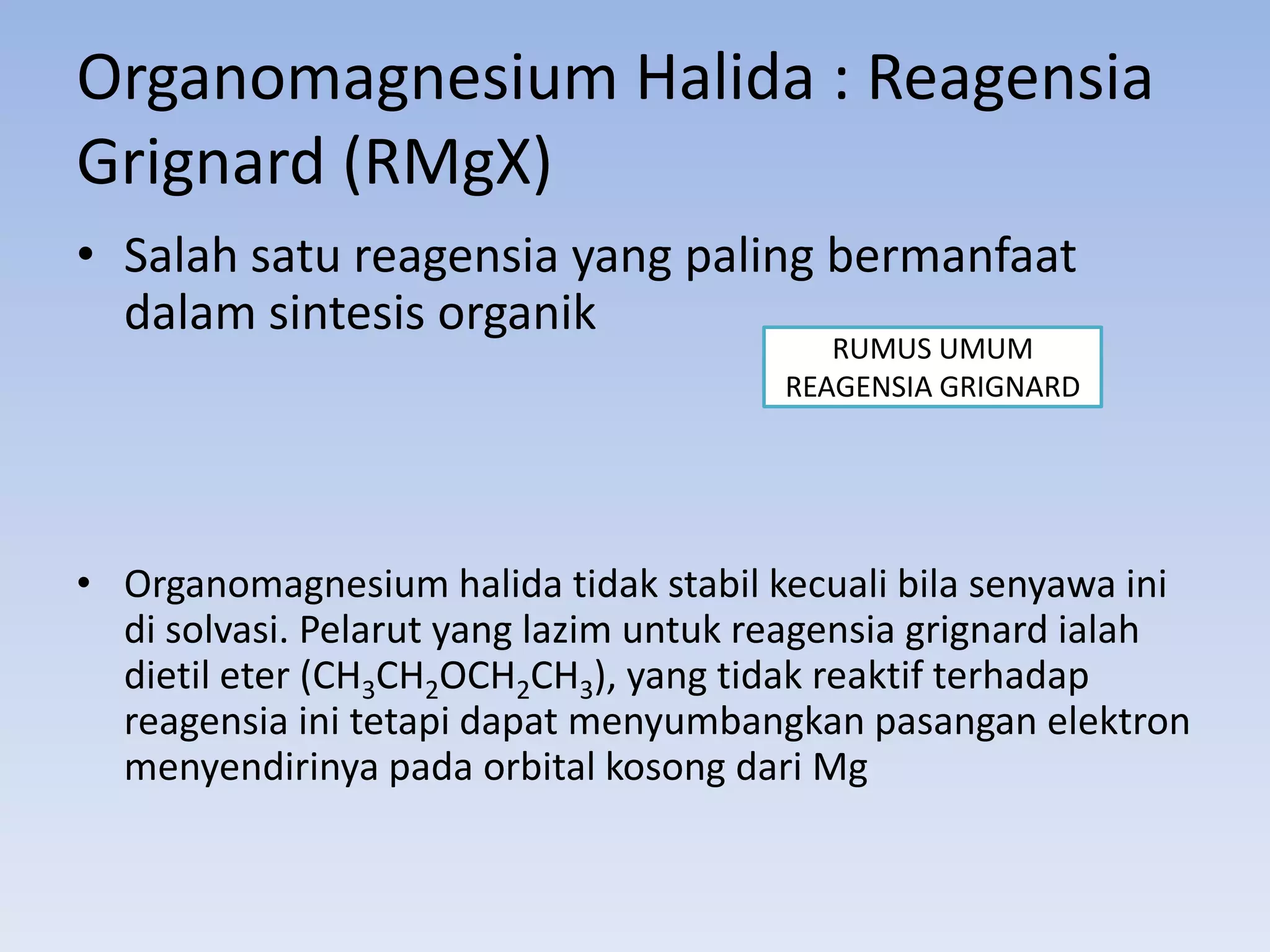 Organomagnesium Halida : Reagensia Grignard (RMgX)

• Salah satu reagensia yang paling bermanfaat dalam sintesis organik

RUMUS UMUM REAGENSIA GRIGNARD

• Organomagnesium halida tidak stabil kecuali bila senyawa ini di solvasi. Pelarut yang lazim untuk reagensia grignard ialah dietil eter ($CH_3CH_2OCH_2CH_3$), yang tidak reaktif terhadap reagensia ini tetapi dapat menyumbangkan pasangan elektron menyendirinya pada orbital kosong dari Mg